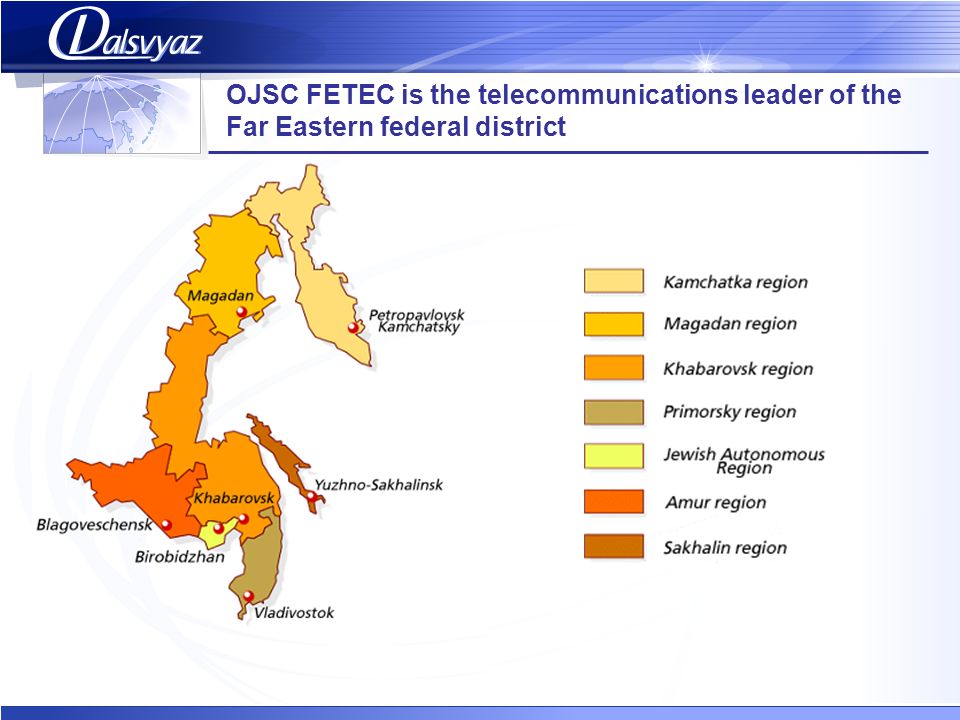 Dalsvyaz

OJSC FETEC is the telecommunications leader of the Far Eastern federal district

Magadan
Petropavlovsk Kamchatsky
Yuzhno-Sakhalinsk
Khabarovsk
Blagoveschensk
Birobidzhan
Vladivostok

Kamchatka region
Magadan region
Khabarovsk region
Primorsky region
Jewish Autonomous Region
Amur region
Sakhalin region